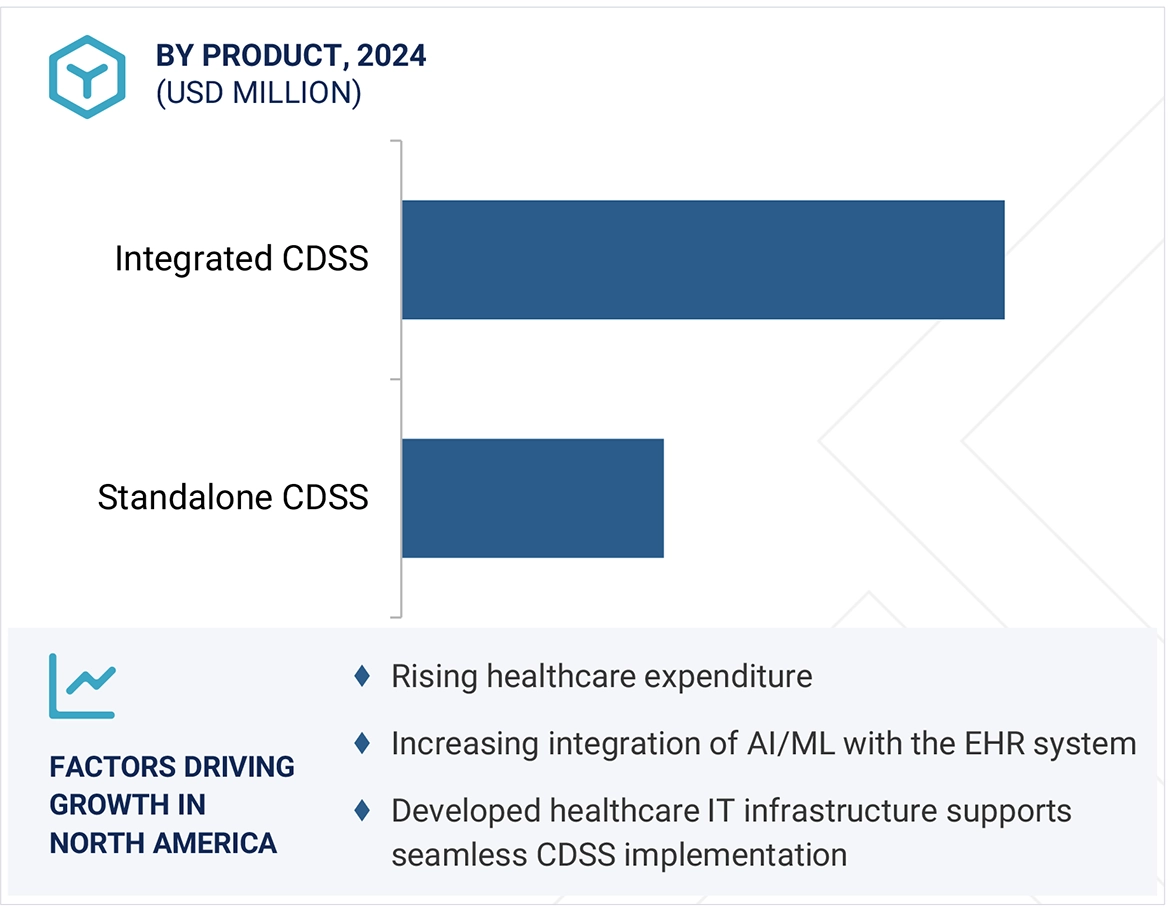 BY PRODUCT, 2024
(USD MILLION)

Integrated CDSS

Standalone CDSS

FACTORS DRIVING GROWTH IN NORTH AMERICA

♦ Rising healthcare expenditure

♦ Increasing integration of AI/ML with the EHR system

♦ Developed healthcare IT infrastructure supports seamless CDSS implementation